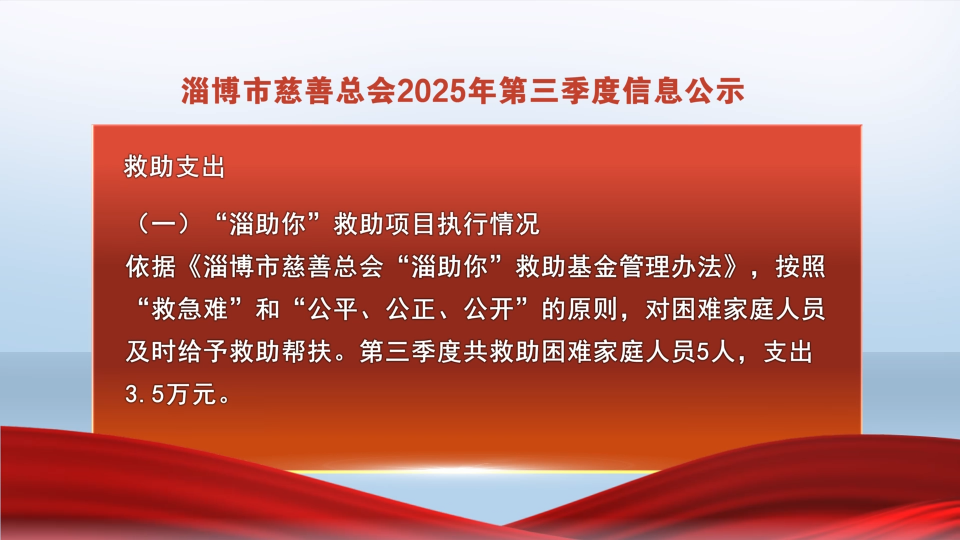 淄博市慈善总会2025年第三季度信息公示

救助支出

（一）“淄助你”救助项目执行情况
依据《淄博市慈善总会“淄助你”救助基金管理办法》，按照“救急难”和“公平、公正、公开”的原则，对困难家庭人员及时给予救助帮扶。第三季度共救助困难家庭人员5人，支出3.5万元。